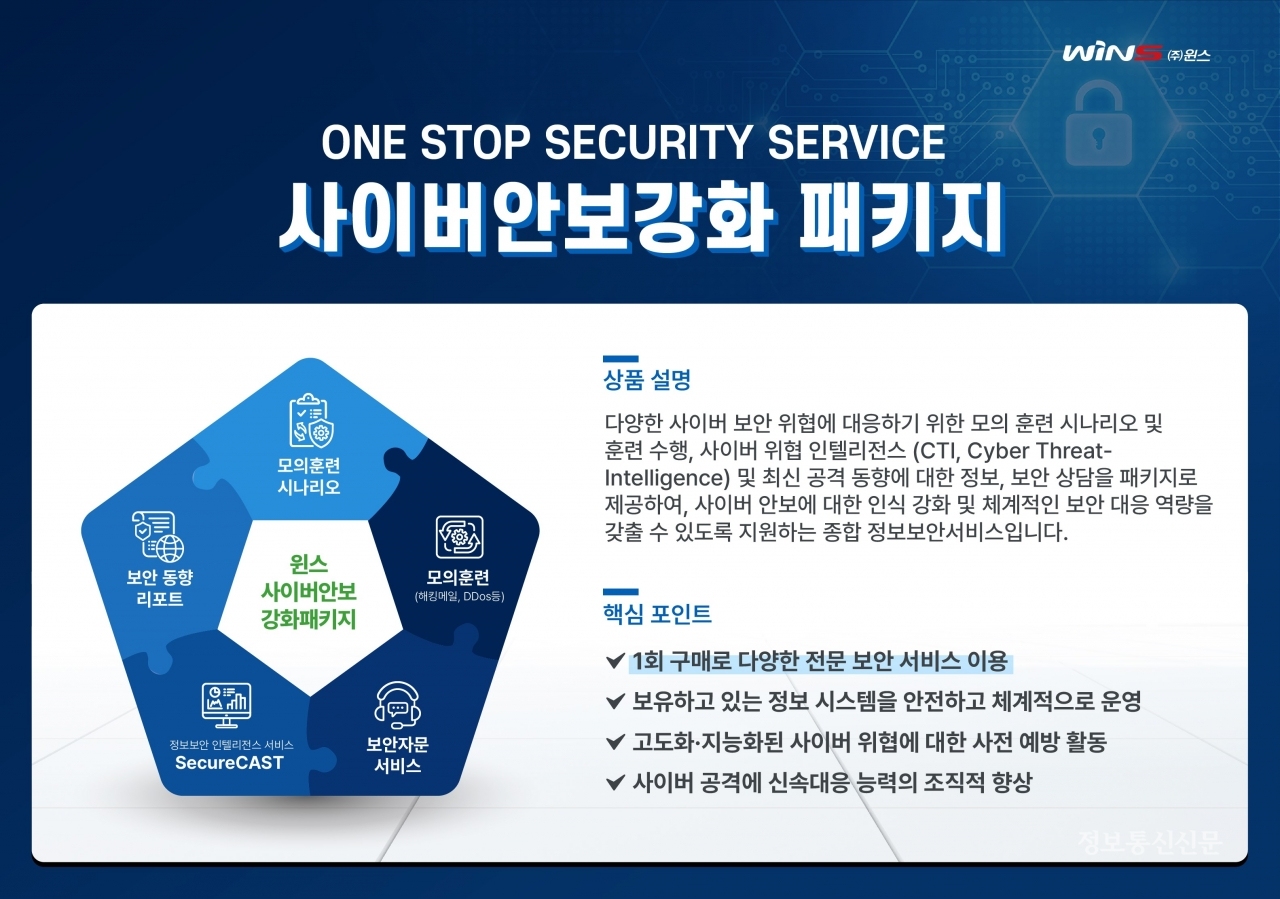 WINS ㈜윈스

ONE STOP SECURITY SERVICE
사이버안보강화 패키지

모의훈련
시나리오

모의훈련
(해킹메일, DDos등)

보안자문
서비스

정보보안 인텔리전스 서비스
SecureCAST

보안 동향
리포트

윈스
사이버안보
강화패키지

상품 설명

다양한 사이버 보안 위협에 대응하기 위한 모의 훈련 시나리오 및 훈련 수행, 사이버 위협 인텔리전스 (CTI, Cyber Threat-Intelligence) 및 최신 공격 동향에 대한 정보, 보안 상담을 패키지로 제공하여, 사이버 안보에 대한 인식 강화 및 체계적인 보안 대응 역량을 갖출 수 있도록 지원하는 종합 정보보안서비스입니다.

핵심 포인트

✔ 1회 구매로 다양한 전문 보안 서비스 이용
✔ 보유하고 있는 정보 시스템을 안전하고 체계적으로 운영
✔ 고도화·지능화된 사이버 위협에 대한 사전 예방 활동
✔ 사이버 공격에 신속대응 능력의 조직적 향상

정보통신신문